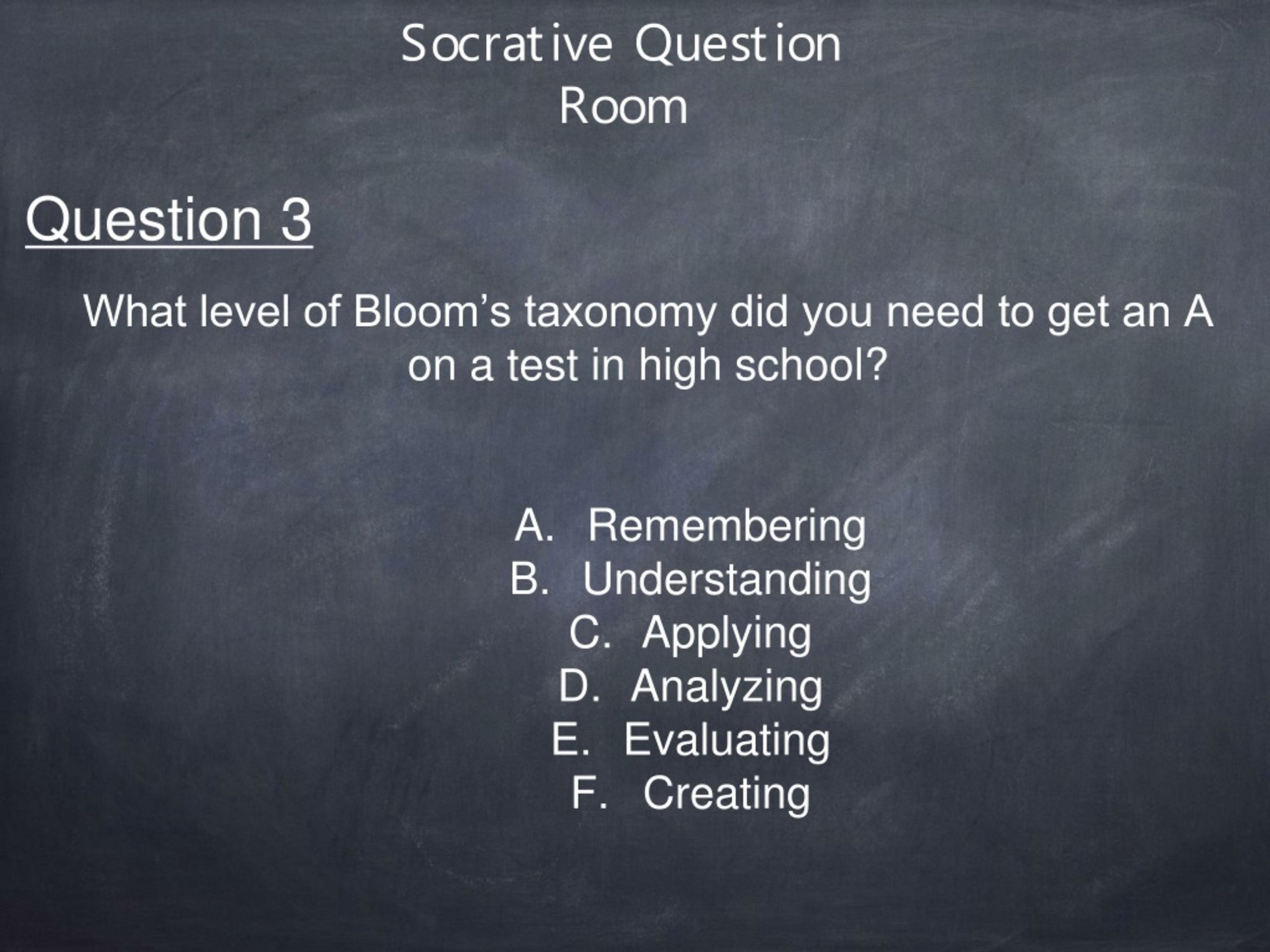 Socrative Question
Room

Question 3

What level of Bloom’s taxonomy did you need to get an A on a test in high school?

A. Remembering
B. Understanding
C. Applying
D. Analyzing
E. Evaluating
F. Creating